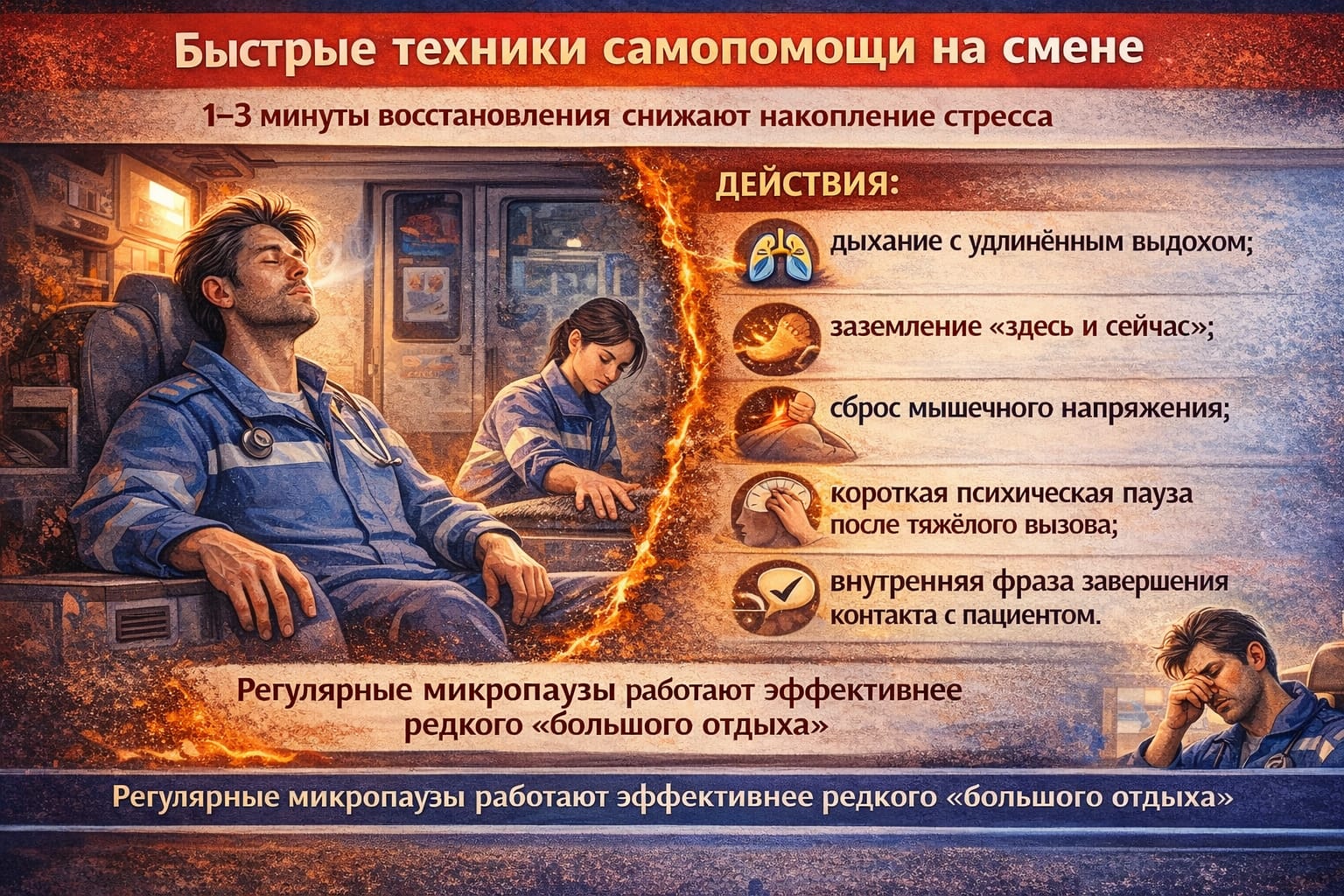 Быстрые техники самопомощи на смене

1–3 минуты восстановления снижают накопление стресса

ДЕЙСТВИЯ:

дыхание с удлинённым выдохом;

заземление «здесь и сейчас»;

сброс мышечного напряжения;

короткая психическая пауза после тяжёлого вызова;

внутренняя фраза завершения контакта с пациентом.

Регулярные микропаузы работают эффективнее редкого «большого отдыха»

Регулярные микропаузы работают эффективнее редкого «большого отдыха»